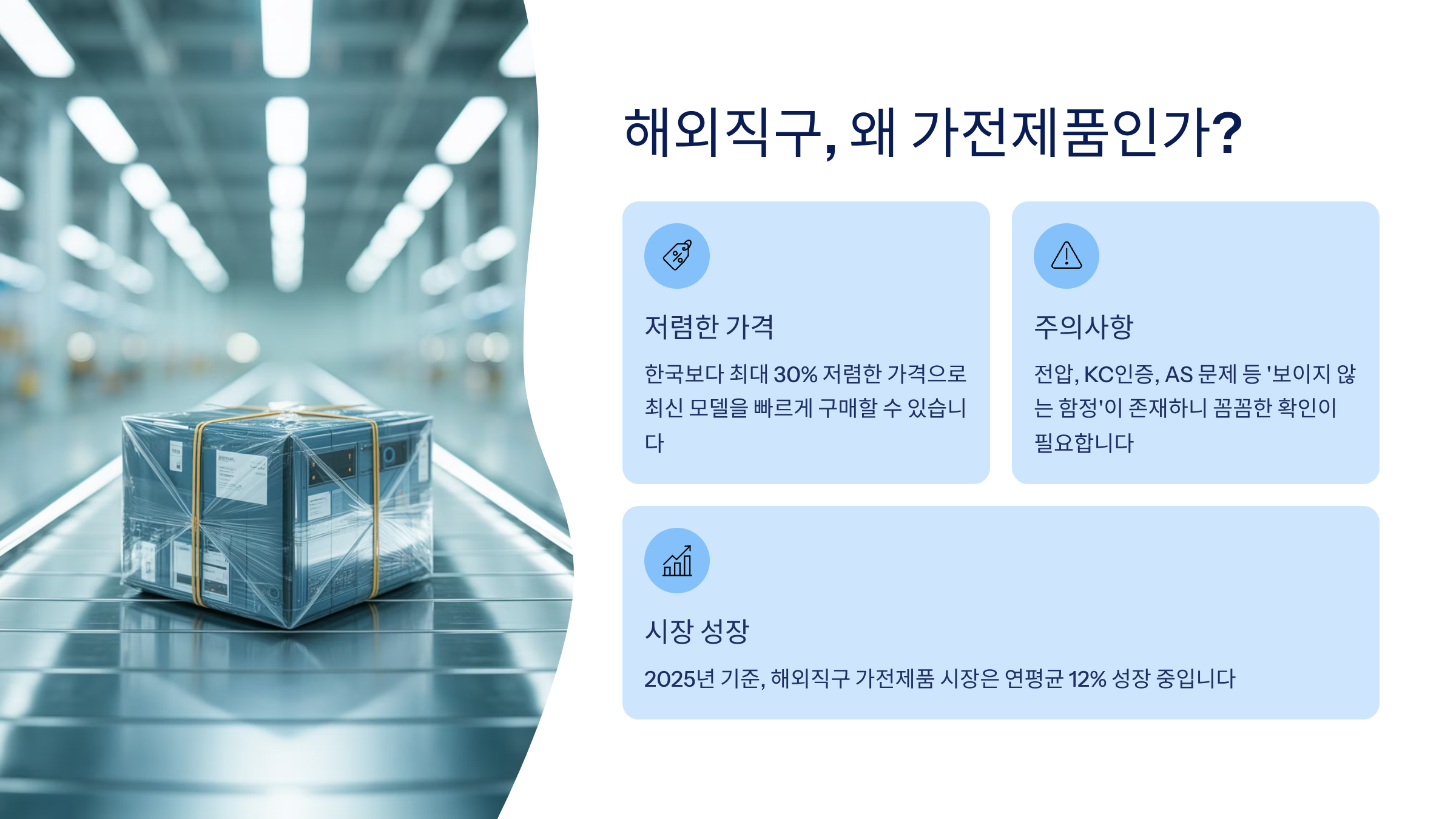 해외직구, 왜 가전제품인가?

저렴한 가격

한국보다 최대 30% 저렴한 가격으로 최신 모델을 빠르게 구매할 수 있습니다

주의사항

전압, KC인증, AS 문제 등 '보이지 않는 함정'이 존재하니 꼼꼼한 확인이 필요합니다

시장 성장

2025년 기준, 해외직구 가전제품 시장은 연평균 12% 성장 중입니다